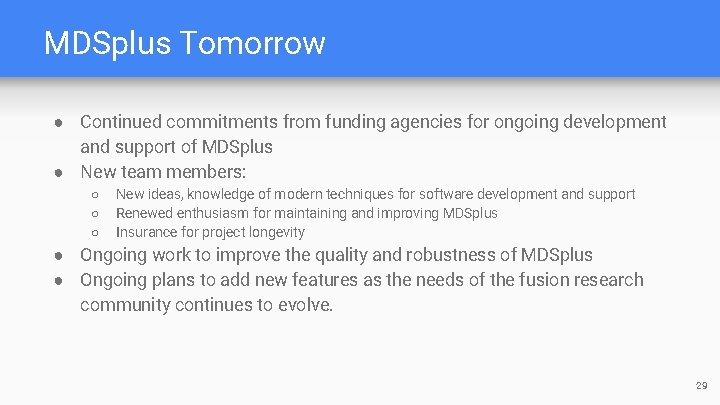 MDSplus Tomorrow

● Continued commitments from funding agencies for ongoing development and support of MDSplus
● New team members:
○ New ideas, knowledge of modern techniques for software development and support
○ Renewed enthusiasm for maintaining and improving MDSplus
○ Insurance for project longevity
● Ongoing work to improve the quality and robustness of MDSplus
● Ongoing plans to add new features as the needs of the fusion research community continues to evolve.

29